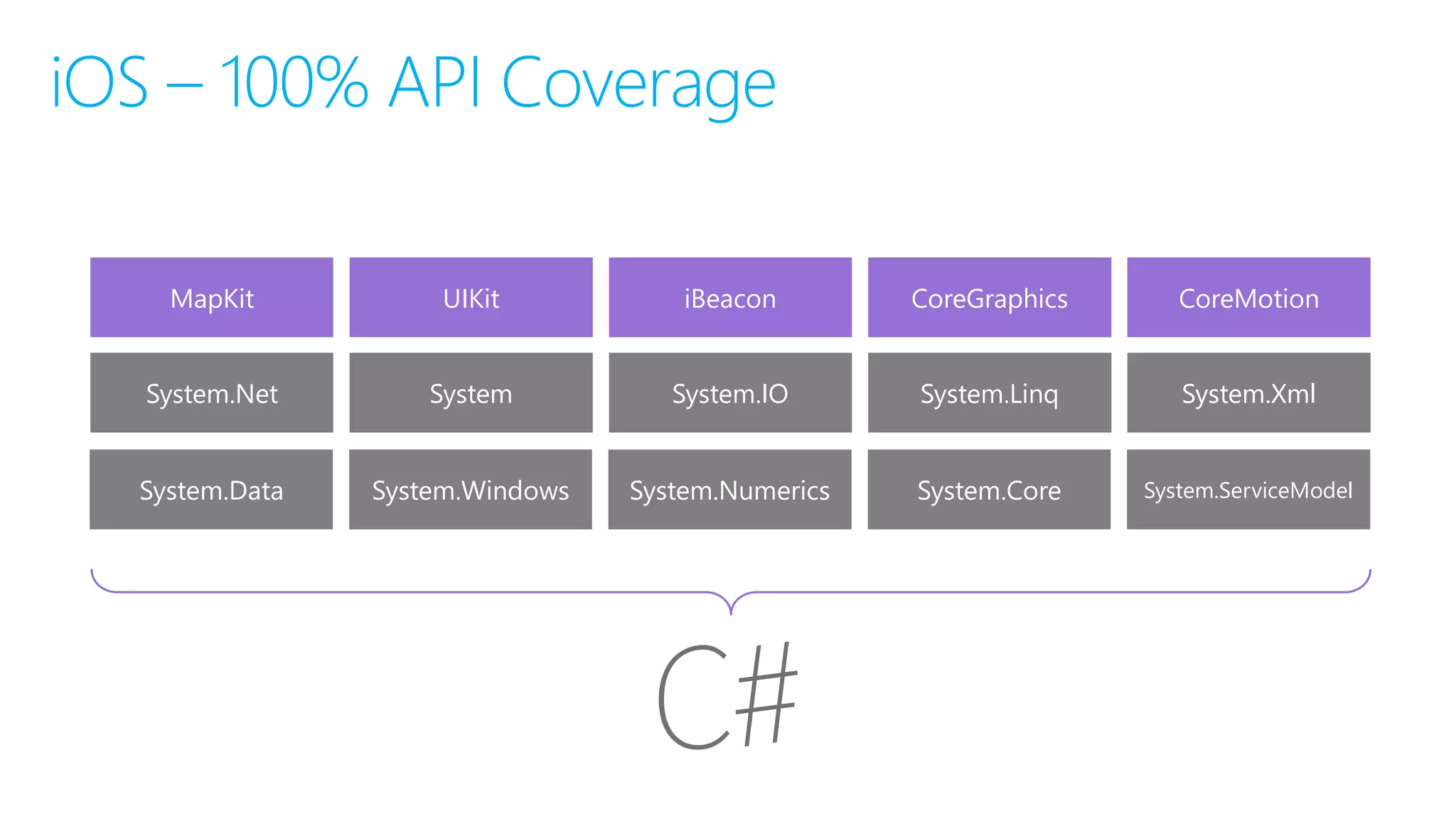 iOS – 100% API Coverage

MapKit
UIKit
iBeacon
CoreGraphics
CoreMotion
System.Net
System
System.IO
System.Linq
System.Xml
System.Data
System.Windows
System.Numerics
System.Core
System.ServiceModel

C#